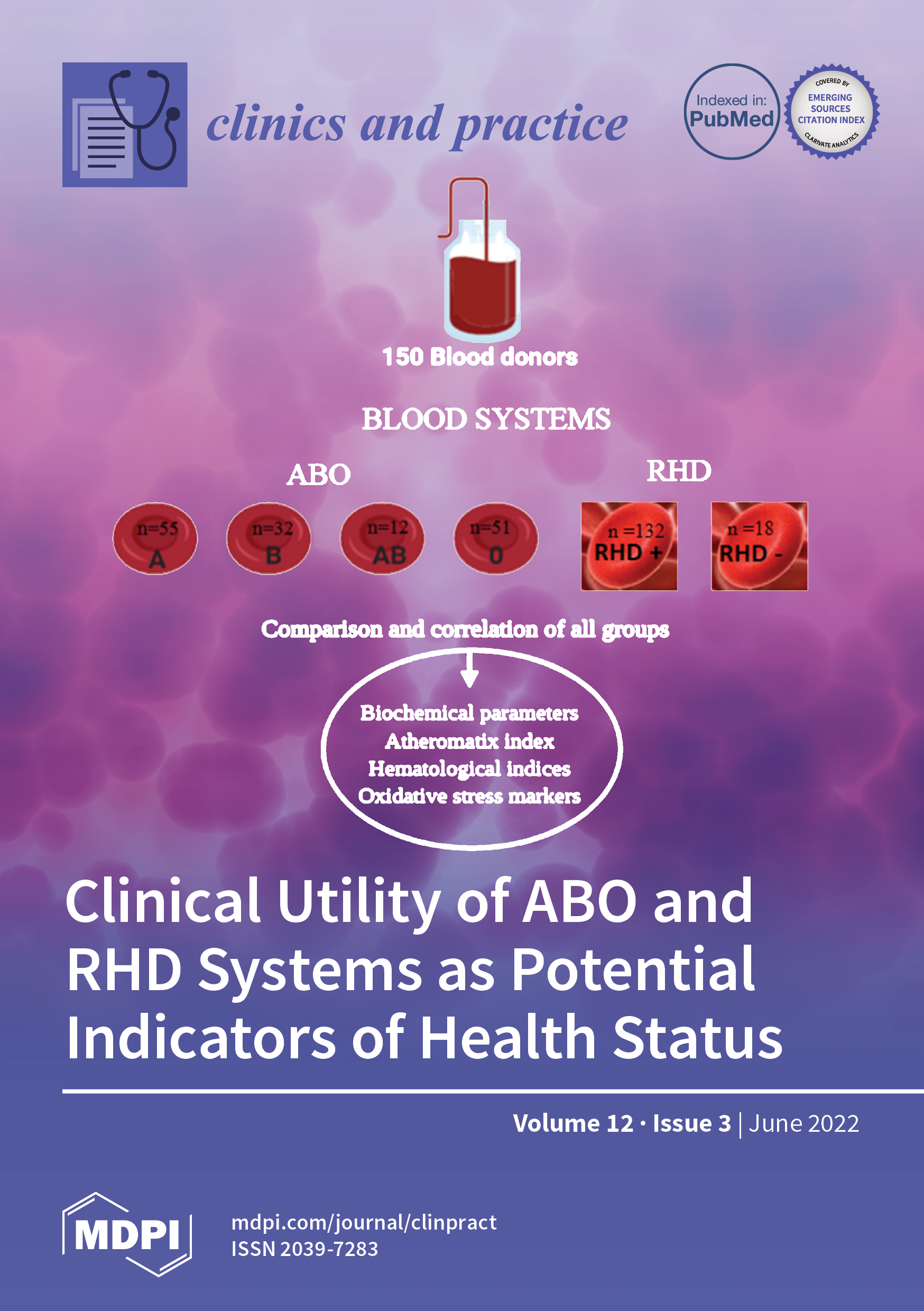 clinics and practice

Indexed in: PubMed

COVERED BY EMERGING SOURCES CITATION INDEX CLARIVATE ANALYTICS

150 Blood donors

BLOOD SYSTEMS

ABO

RHD

n=55 A

n=32 B

n=12 AB

n=51 0

n =132 RHD +

n =18 RHD -

Comparison and correlation of all groups

Biochemical parameters
Atheromatix index
Hematological indices
Oxidative stress markers

Clinical Utility of ABO and RHD Systems as Potential Indicators of Health Status

Volume 12 · Issue 3 | June 2022

MDPI

mdpi.com/journal/clinpract
ISSN 2039-7283